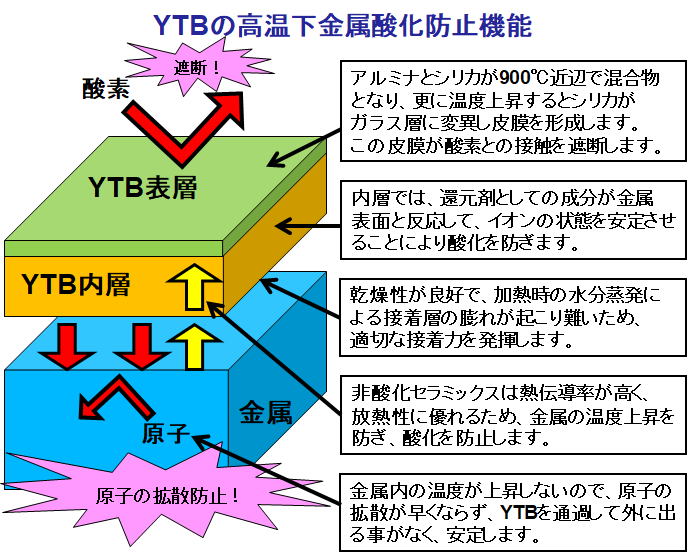 YTBの高温下金属酸化防止機能

遮断！

酸素

YTB表層

YTB内層

金属

原子

原子の拡散防止！

アルミナとシリカが900℃近辺で混合物となり、更に温度上昇するとシリカがガラス層に変異し皮膜を形成します。この皮膜が酸素との接触を遮断します。

内層では、還元剤としての成分が金属表面と反応して、イオンの状態を安定させることにより酸化を防ぎます。

乾燥性が良好で、加熱時の水分蒸発による接着層の膨れが起こり難いため、適切な接着力を発揮します。

非酸化セラミックスは熱伝導率が高く、放熱性に優れるため、金属の温度上昇を防ぎ、酸化を防止します。

金属内の温度が上昇しないので、原子の拡散が早くならず、YTBを通過して外に出る事がなく、安定します。